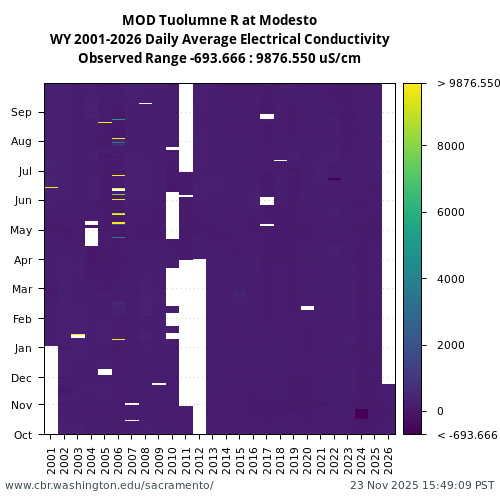 MOD Tuolumne R at Modesto
WY 2001-2026 Daily Average Electrical Conductivity
Observed Range -693.666 : 9876.550 uS/cm

Sep
Aug
Jul
Jun
May
Apr
Mar
Feb
Jan
Dec
Nov
Oct

2001
2002
2003
2004
2005
2006
2007
2008
2009
2010
2011
2012
2013
2014
2015
2016
2017
2018
2019
2020
2021
2022
2023
2024
2025
2026

> 9876.550
8000
6000
4000
2000
0
< -693.666

www.cbr.washington.edu/sacramento/
23 Nov 2025 15:49:09 PST